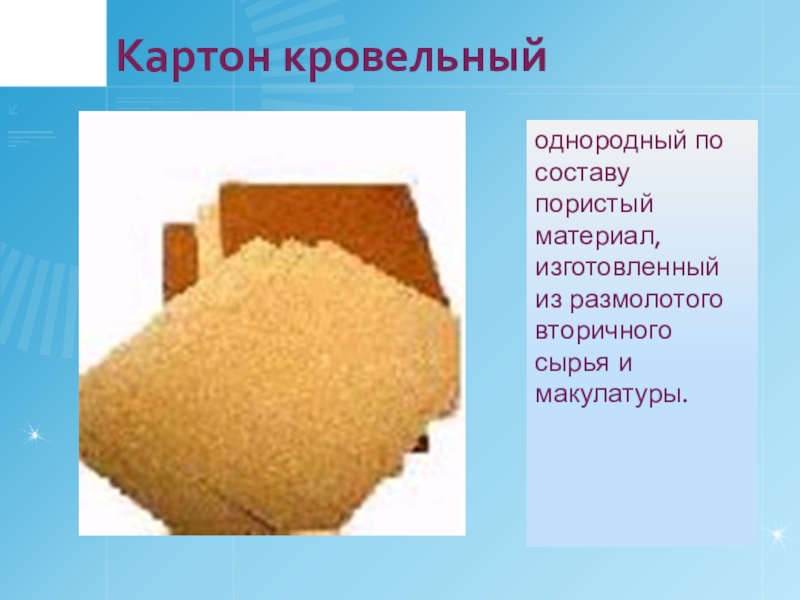 Картон кровельный

однородный по составу пористый материал, изготовленный из размолотого вторичного сырья и макулатуры.